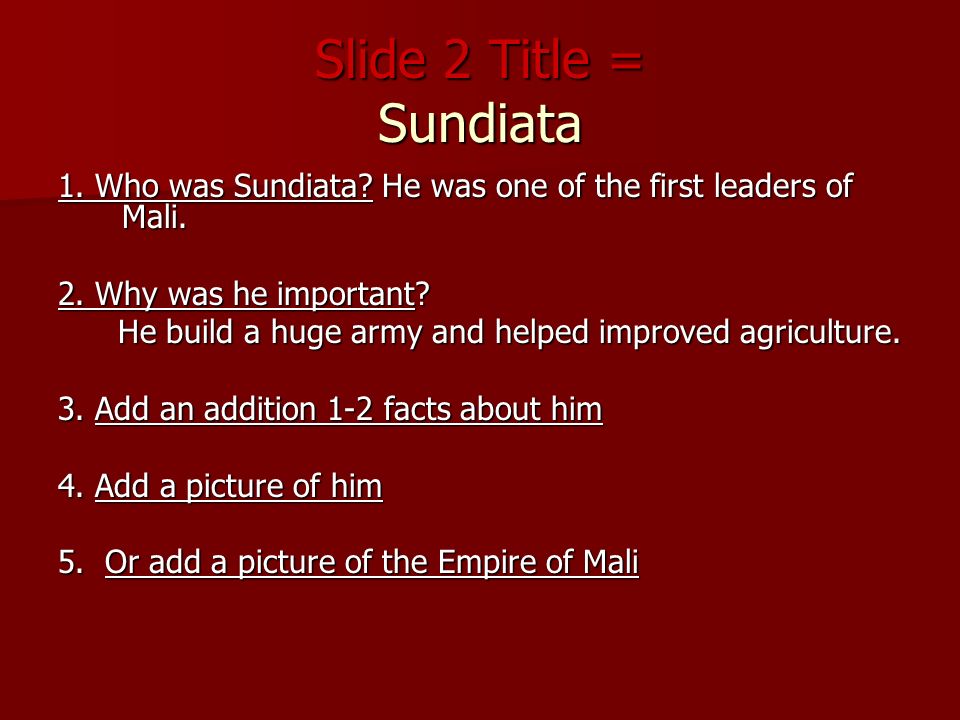 Slide 2 Title =
Sundiata

1. Who was Sundiata? He was one of the first leaders of Mali.

2. Why was he important?
He build a huge army and helped improved agriculture.

3. Add an addition 1-2 facts about him

4. Add a picture of him

5. Or add a picture of the Empire of Mali